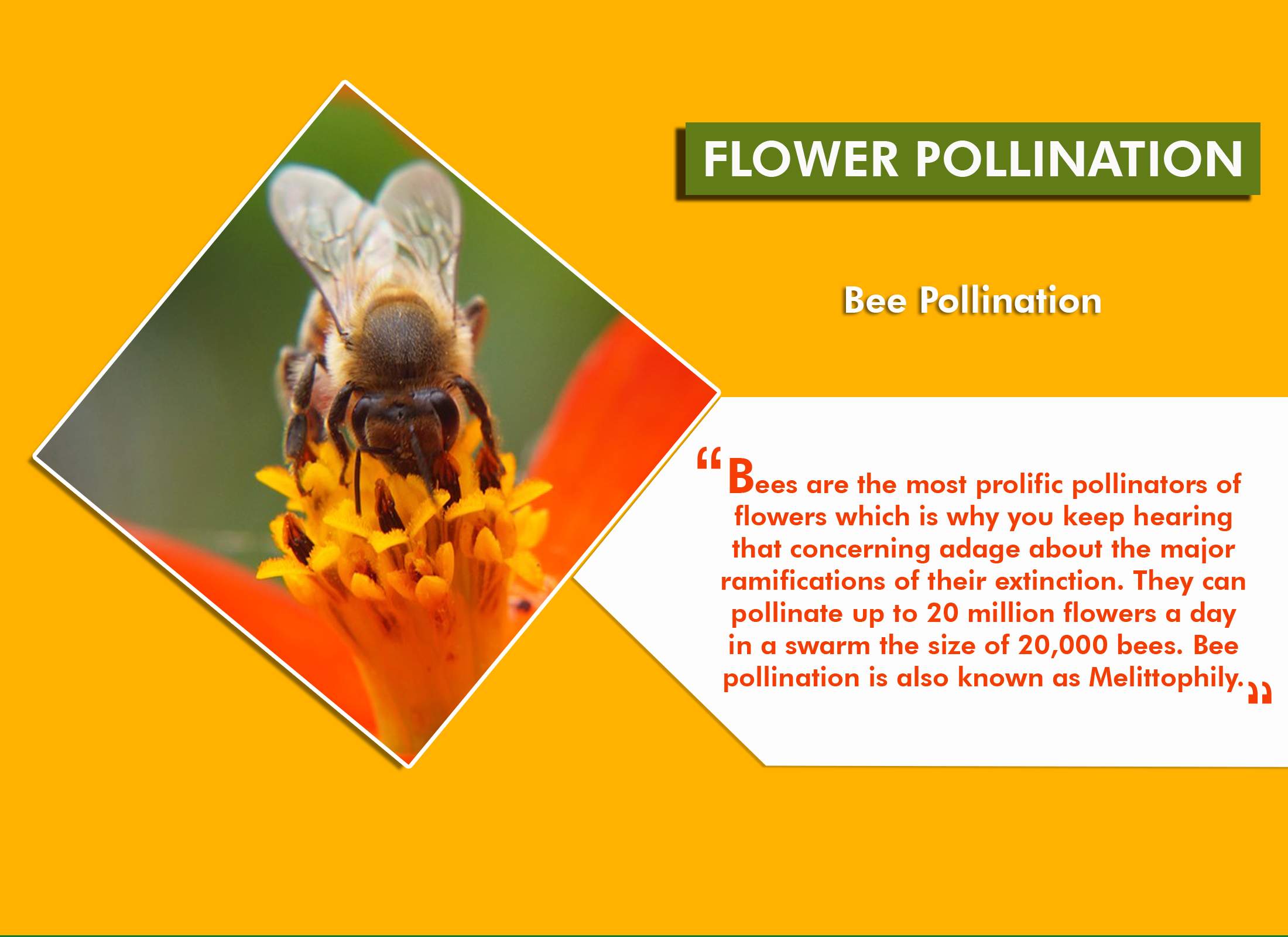 FLOWER POLLINATION

Bee Pollination

“Bees are the most prolific pollinators of flowers which is why you keep hearing that concerning adage about the major ramifications of their extinction. They can pollinate up to 20 million flowers a day in a swarm the size of 20,000 bees. Bee pollination is also known as Melittophily.”